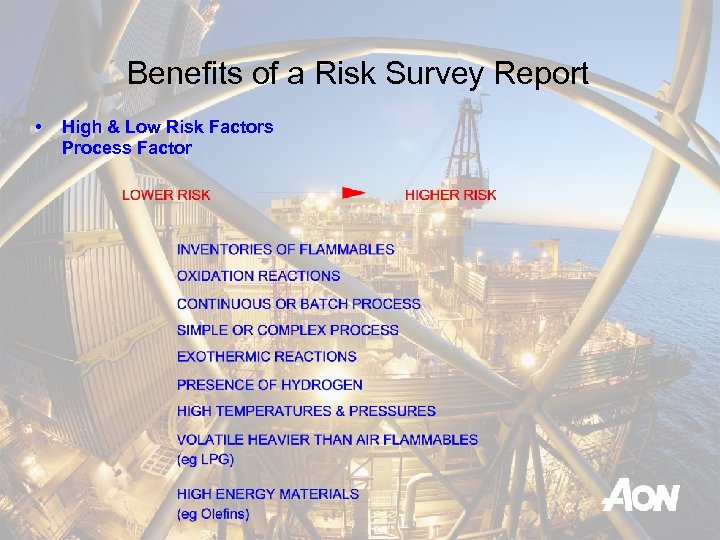 Benefits of a Risk Survey Report

• High & Low Risk Factors
Process Factor

LOWER RISK HIGHER RISK

INVENTORIES OF FLAMMABLES

OXIDATION REACTIONS

CONTINUOUS OR BATCH PROCESS

SIMPLE OR COMPLEX PROCESS

EXOTHERMIC REACTIONS

PRESENCE OF HYDROGEN

HIGH TEMPERATURES & PRESSURES

VOLATILE HEAVIER THAN AIR FLAMMABLES (eg LPG)

HIGH ENERGY MATERIALS (eg Olefins)

AON